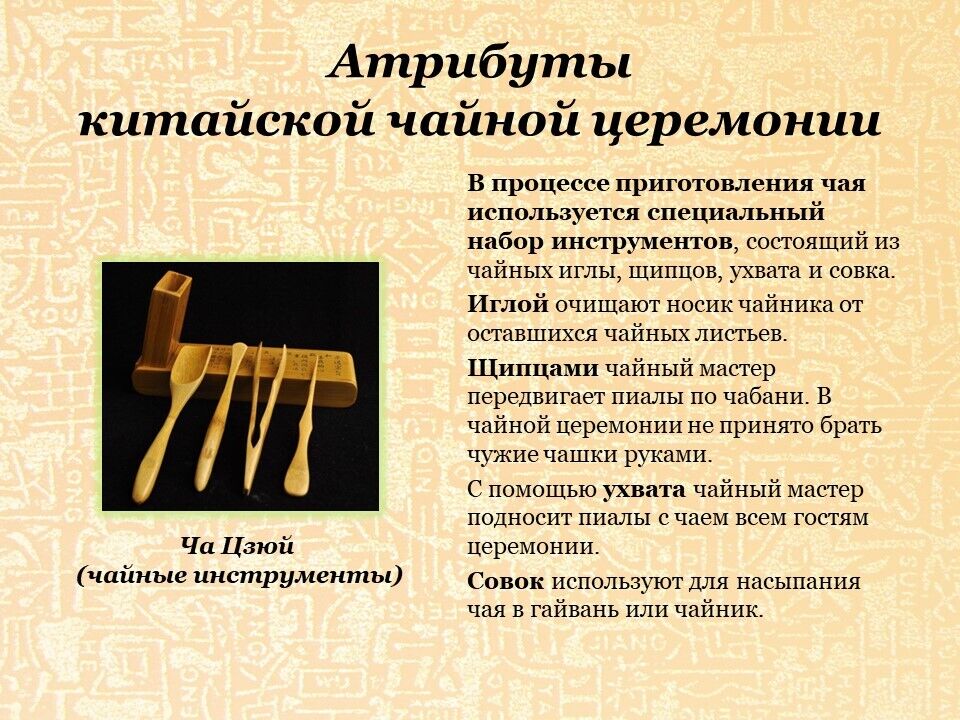 Атрибуты китайской чайной церемонии

Ча Цзюй
(чайные инструменты)

В процессе приготовления чая используется специальный набор инструментов, состоящий из чайных иглы, щипцов, ухвата и совка.

Иглой очищают носик чайника от оставшихся чайных листьев.

Щипцами чайный мастер передвигает пиалы по чабани. В чайной церемонии не принято брать чужие чашки руками.

С помощью ухвата чайный мастер подносит пиалы с чаем всем гостям церемонии.

Совок используют для насыпания чая в гайвань или чайник.